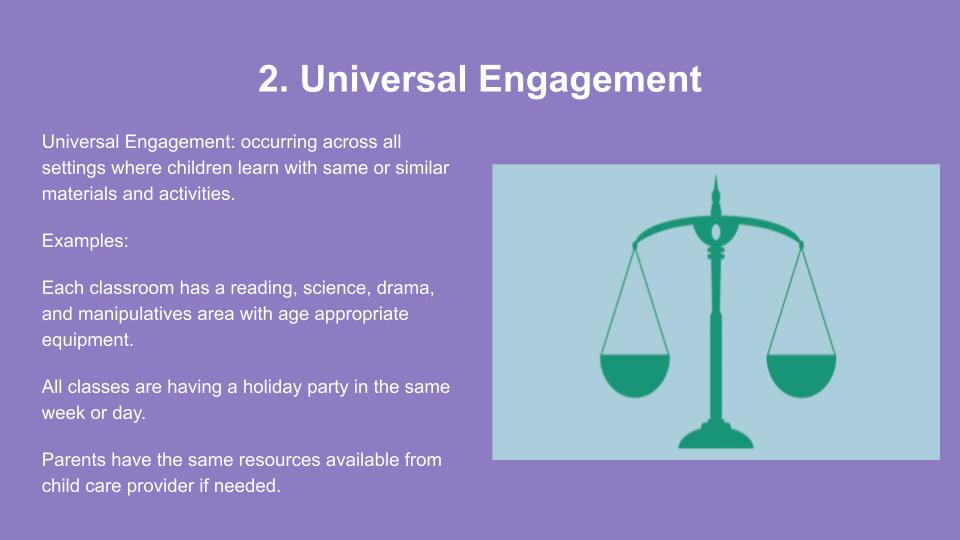 2. Universal Engagement

Universal Engagement: occurring across all settings where children learn with same or similar materials and activities.

Examples:

Each classroom has a reading, science, drama, and manipulatives area with age appropriate equipment.

All classes are having a holiday party in the same week or day.

Parents have the same resources available from child care provider if needed.